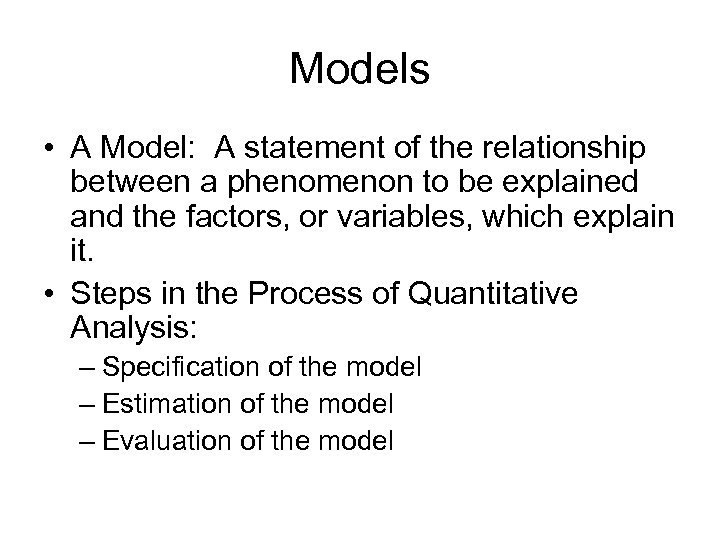 Models

• A Model: A statement of the relationship between a phenomenon to be explained and the factors, or variables, which explain it.

• Steps in the Process of Quantitative Analysis:
– Specification of the model
– Estimation of the model
– Evaluation of the model